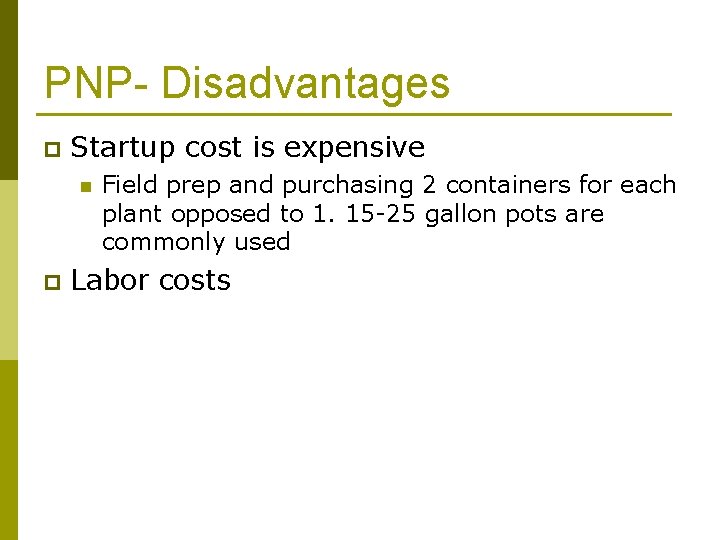 PNP- Disadvantages

Startup cost is expensive

Field prep and purchasing 2 containers for each plant opposed to 1. 15-25 gallon pots are commonly used

Labor costs